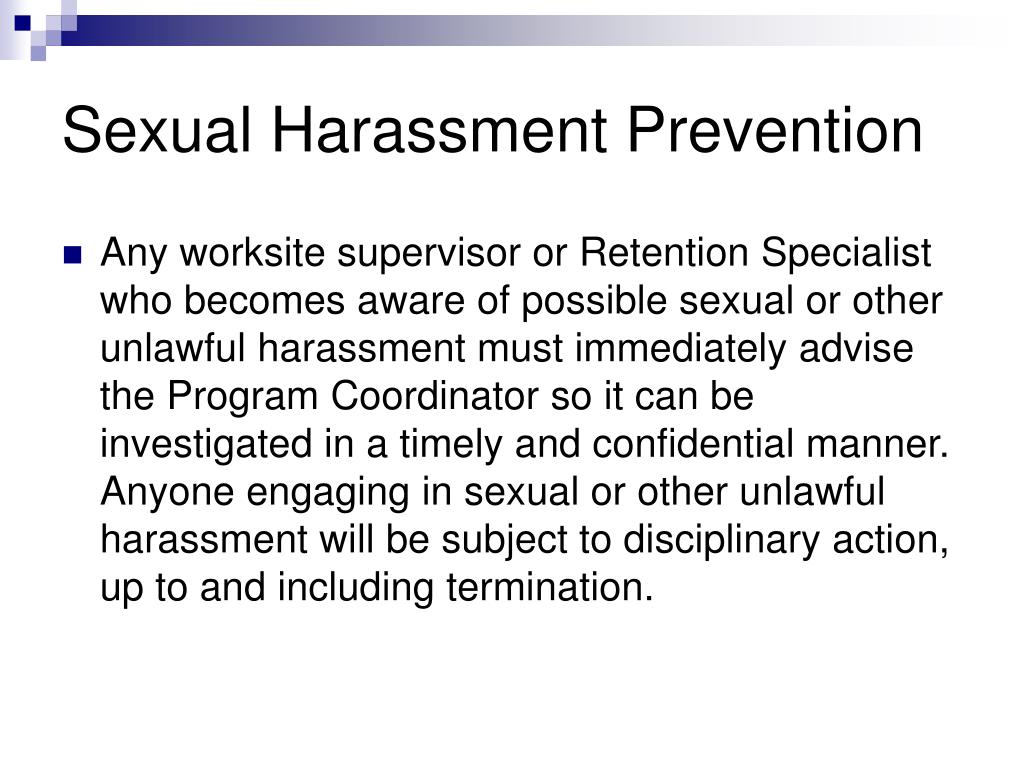 Sexual Harassment Prevention

Any worksite supervisor or Retention Specialist who becomes aware of possible sexual or other unlawful harassment must immediately advise the Program Coordinator so it can be investigated in a timely and confidential manner. Anyone engaging in sexual or other unlawful harassment will be subject to disciplinary action, up to and including termination.